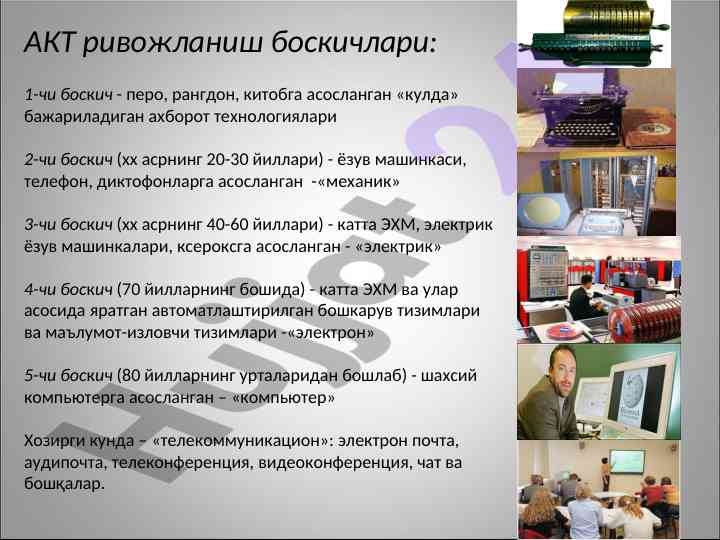 АКТ ривожланиш боскичлари:

1-чи боскич - перо, рангдон, китобга асосланган «кулда» бажариладиган ахборот технологиялари

2-чи боскич (хх асрнинг 20-30 йиллари) - ёзув машинкаси, телефон, диктофонларга асосланган -«механик»

3-чи боскич (хх асрнинг 40-60 йиллари) - катта ЭХМ, электрик ёзув машинкалари, ксероксга асосланган - «электрик»

4-чи боскич (70 йилларнинг бошида) - катта ЭХМ ва улар асосида яратган автоматлаштирилган бошкарув тизимлари ва маълумот-изловчи тизимлари -«электрон»

5-чи боскич (80 йилларнинг урталаридан бошлаб) - шахсий компьютерга асосланган – «компьютер»

Хозирги кунда – «телекоммуникацион»: электрон почта, аудипочта, телеконференция, видеоконференция, чат ва бошқалар.

Hujjat